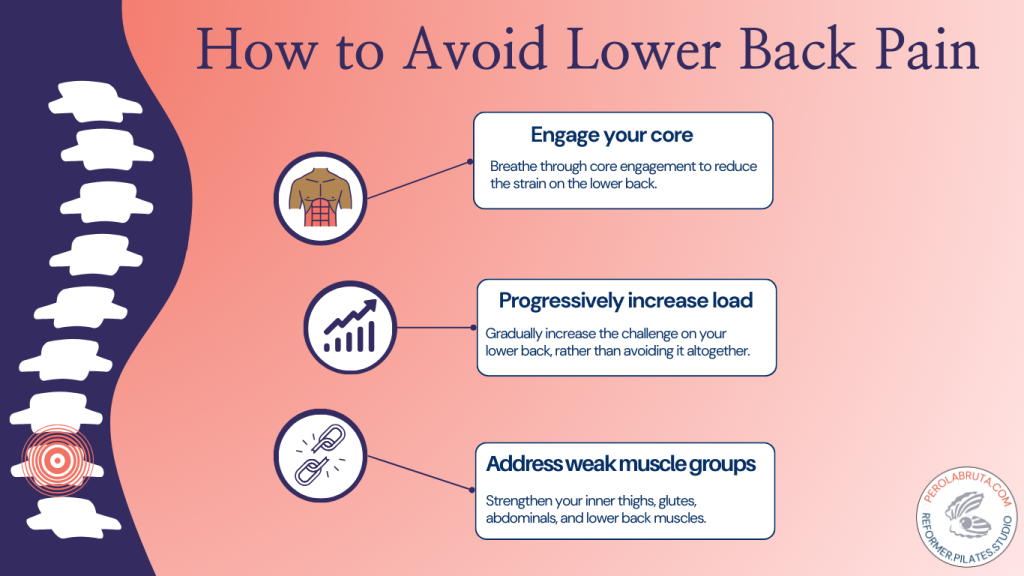 How to Avoid Lower Back Pain

Engage your core

Breathe through core engagement to reduce the strain on the lower back.

Progressively increase load

Gradually increase the challenge on your lower back, rather than avoiding it altogether.

Address weak muscle groups

Strengthen your inner thighs, glutes, abdominals, and lower back muscles.

PEROLABRUTA.COM
REFORMER PILATES STUDIO